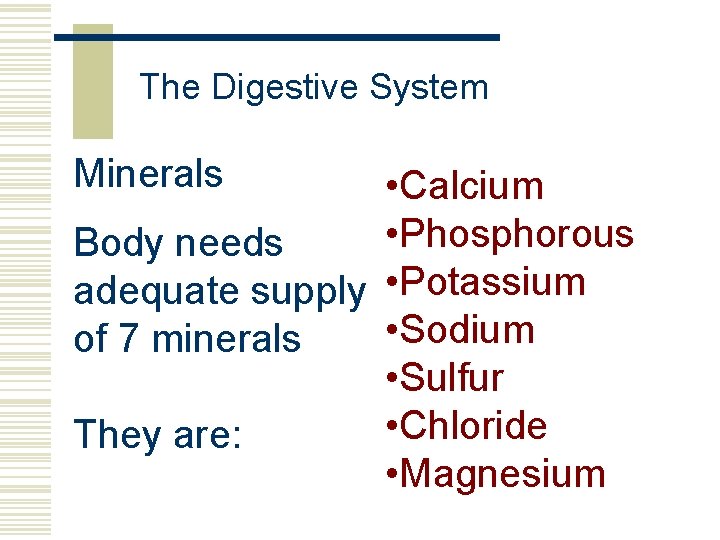 The Digestive System

Minerals

Body needs adequate supply of 7 minerals

They are:

•Calcium
•Phosphorous
•Potassium
•Sodium
•Sulfur
•Chloride
•Magnesium